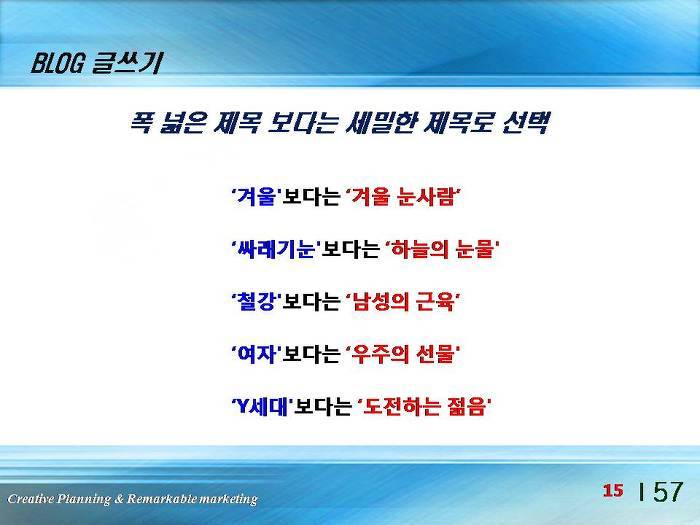 BLOG 글쓰기

폭 넓은 제목 보다는 세밀한 제목로 선택

'겨울'보다는 '겨울 눈사람'

'싸래기눈'보다는 '하늘의 눈물'

'철강'보다는 '남성의 근육'

'여자'보다는 '우주의 선물'

'Y세대'보다는 '도전하는 젊음'

Creative Planning & Remarkable marketing

15 | 57